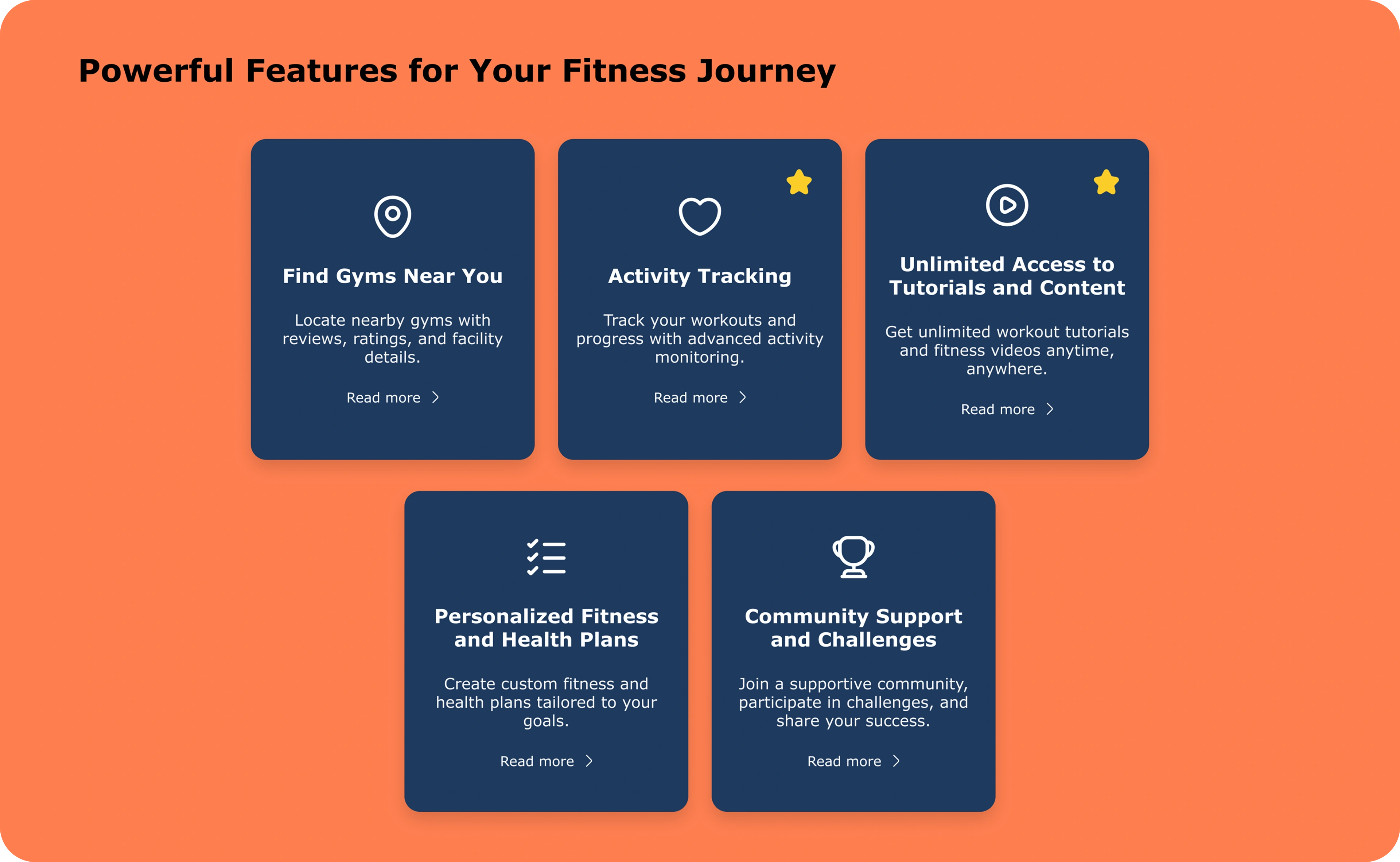 Powerful Features for Your Fitness Journey

Find Gyms Near You

Locate nearby gyms with reviews, ratings, and facility details.

Read more

Activity Tracking

Track your workouts and progress with advanced activity monitoring.

Read more

Unlimited Access to Tutorials and Content

Get unlimited workout tutorials and fitness videos anytime, anywhere.

Read more

Personalized Fitness and Health Plans

Create custom fitness and health plans tailored to your goals.

Read more

Community Support and Challenges

Join a supportive community, participate in challenges, and share your success.

Read more